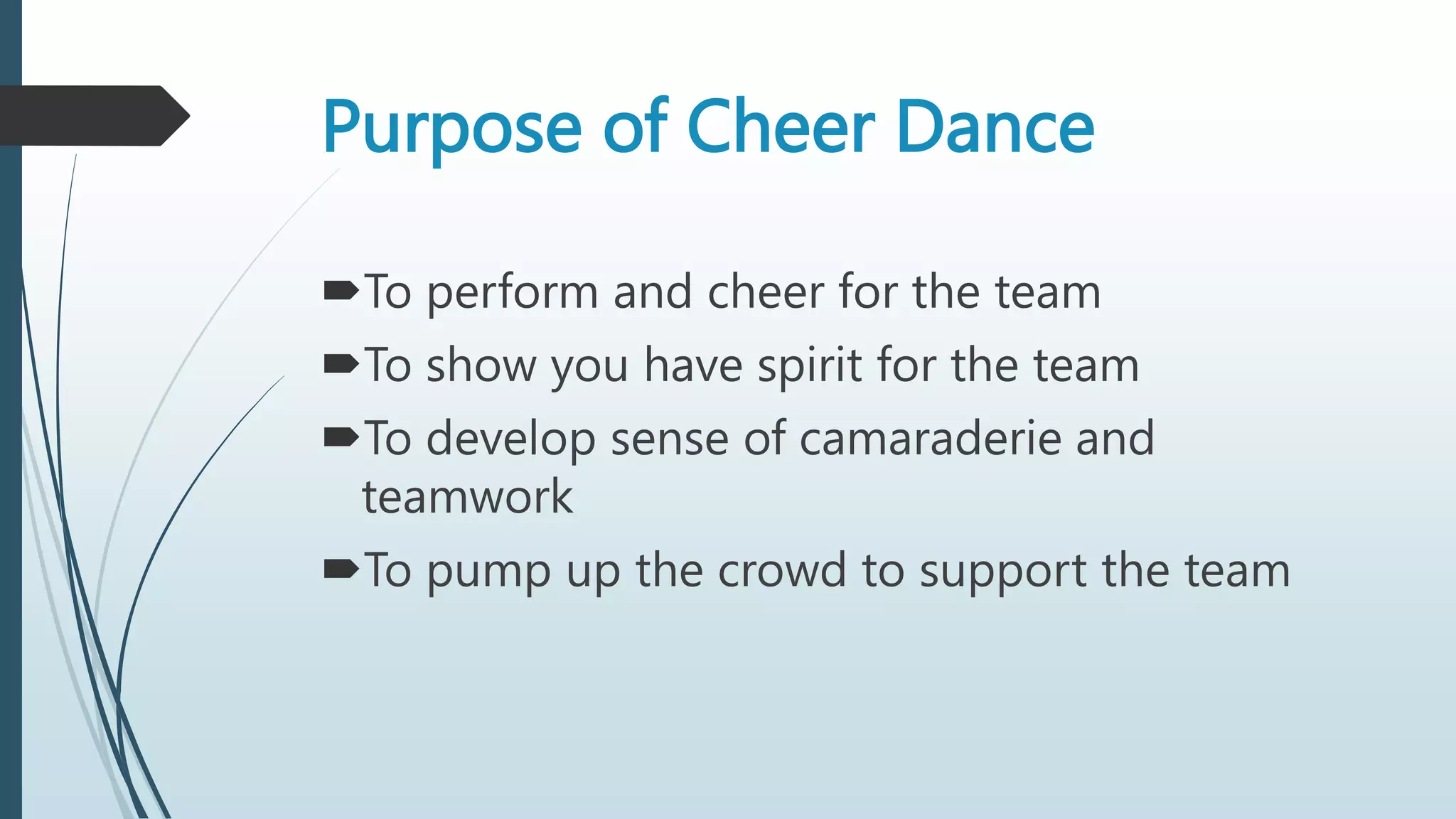 Purpose of Cheer Dance

➨To perform and cheer for the team
➨To show you have spirit for the team
➨To develop sense of camaraderie and teamwork
➨To pump up the crowd to support the team